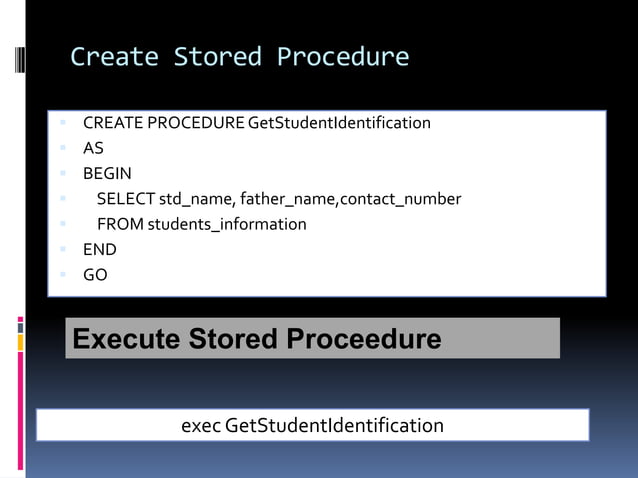 Create Stored Procedure

CREATE PROCEDURE GetStudentIdentification
AS
BEGIN
SELECT std_name, father_name,contact_number
FROM students_information
END
GO

Execute Stored Proceedure

exec GetStudentIdentification